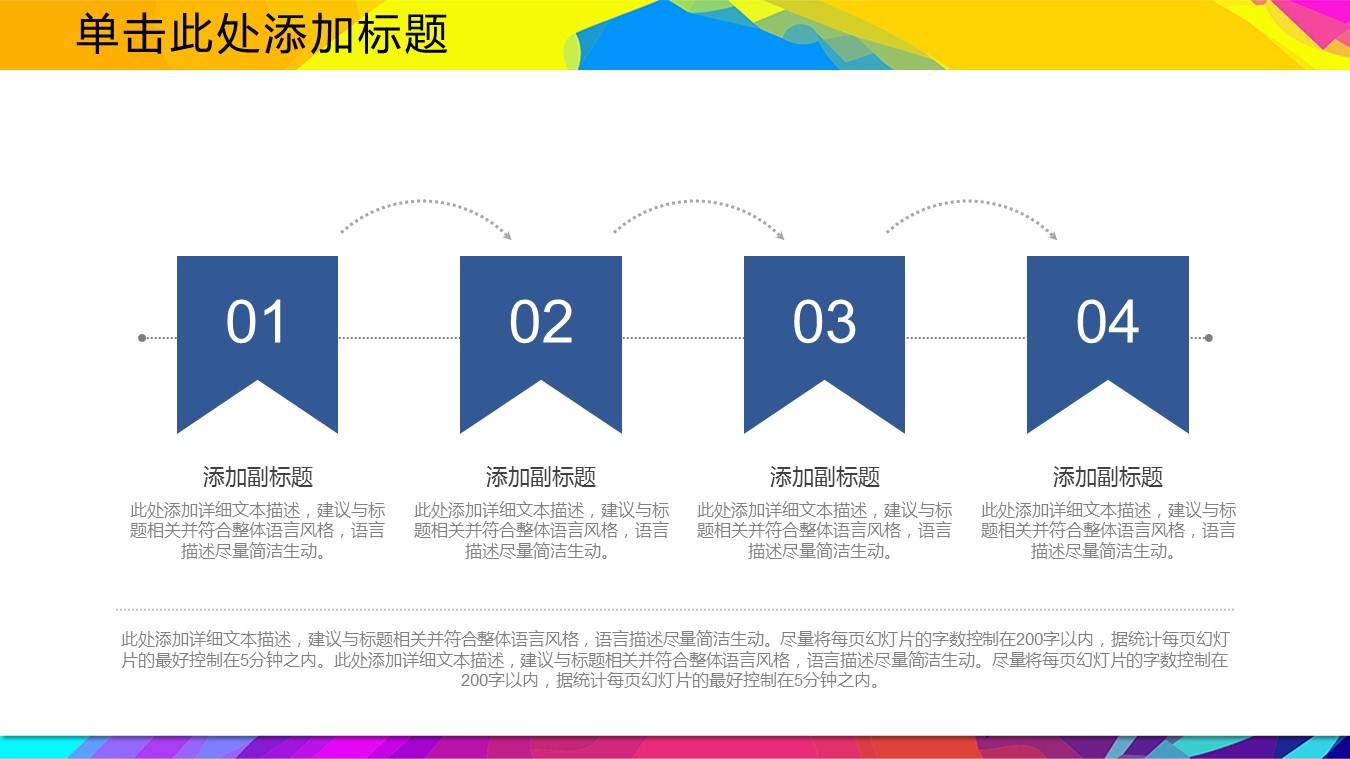 单击此处添加标题

01

02

03

04

添加副标题
此处添加详细文本描述，建议与标题相关并符合整体语言风格，语言描述尽量简洁生动。

添加副标题
此处添加详细文本描述，建议与标题相关并符合整体语言风格，语言描述尽量简洁生动。

添加副标题
此处添加详细文本描述，建议与标题相关并符合整体语言风格，语言描述尽量简洁生动。

添加副标题
此处添加详细文本描述，建议与标题相关并符合整体语言风格，语言描述尽量简洁生动。

此处添加详细文本描述，建议与标题相关并符合整体语言风格，语言描述尽量简洁生动。尽量将每页幻灯片的字数控制在200字以内，据统计每页幻灯片的最好控制在5分钟之内。此处添加详细文本描述，建议与标题相关并符合整体语言风格，语言描述尽量简洁生动。尽量将每页幻灯片的字数控制在200字以内，据统计每页幻灯片的最好控制在5分钟之内。